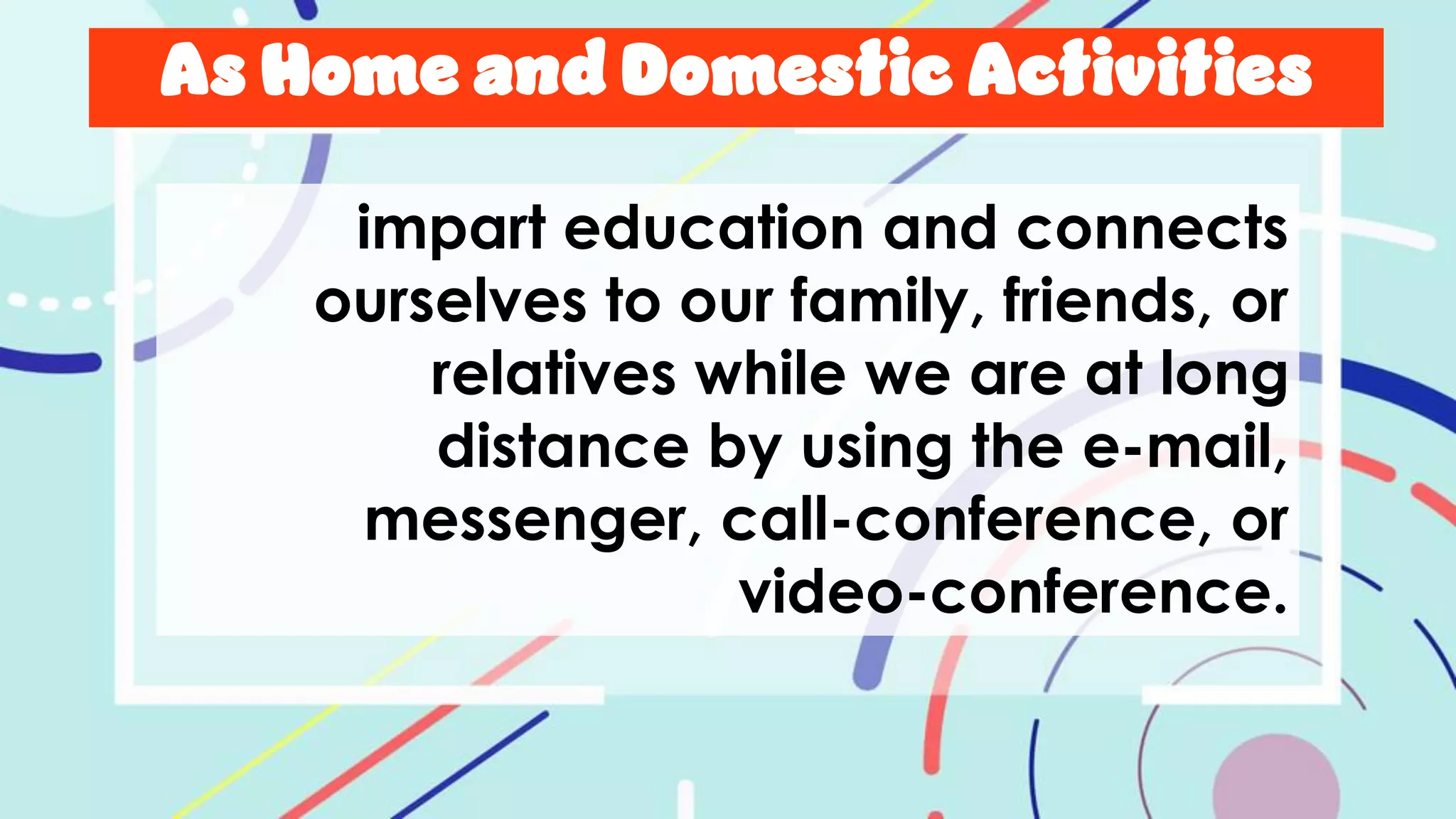 As Home and Domestic Activities

impart education and connects ourselves to our family, friends, or relatives while we are at long distance by using the e-mail, messenger, call-conference, or video-conference.